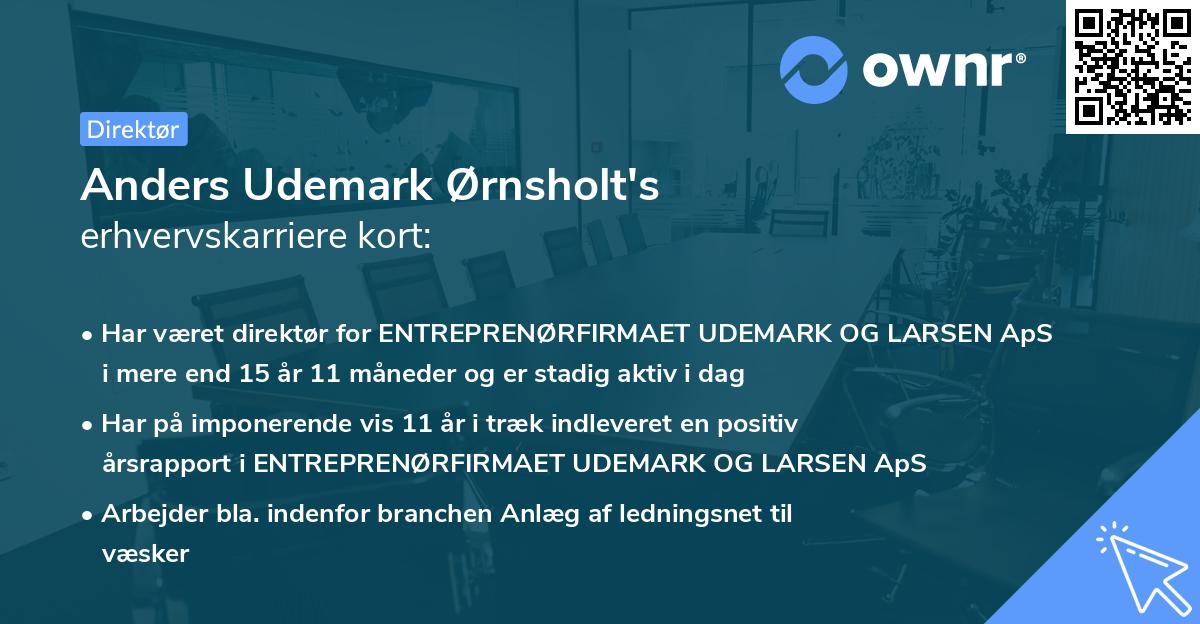 ownr®

Direktør

Anders Udemark Ørnsholt's
erhvervskarriere kort:

• Har været direktør for ENTREPRENØRFIRMAET UDEMARK OG LARSEN ApS i mere end 15 år 11 måneder og er stadig aktiv i dag

• Har på imponerende vis 11 år i træk indleveret en positiv årsrapport i ENTREPRENØRFIRMAET UDEMARK OG LARSEN ApS

• Arbejder bla. indenfor branchen Anlæg af ledningsnet til væsker